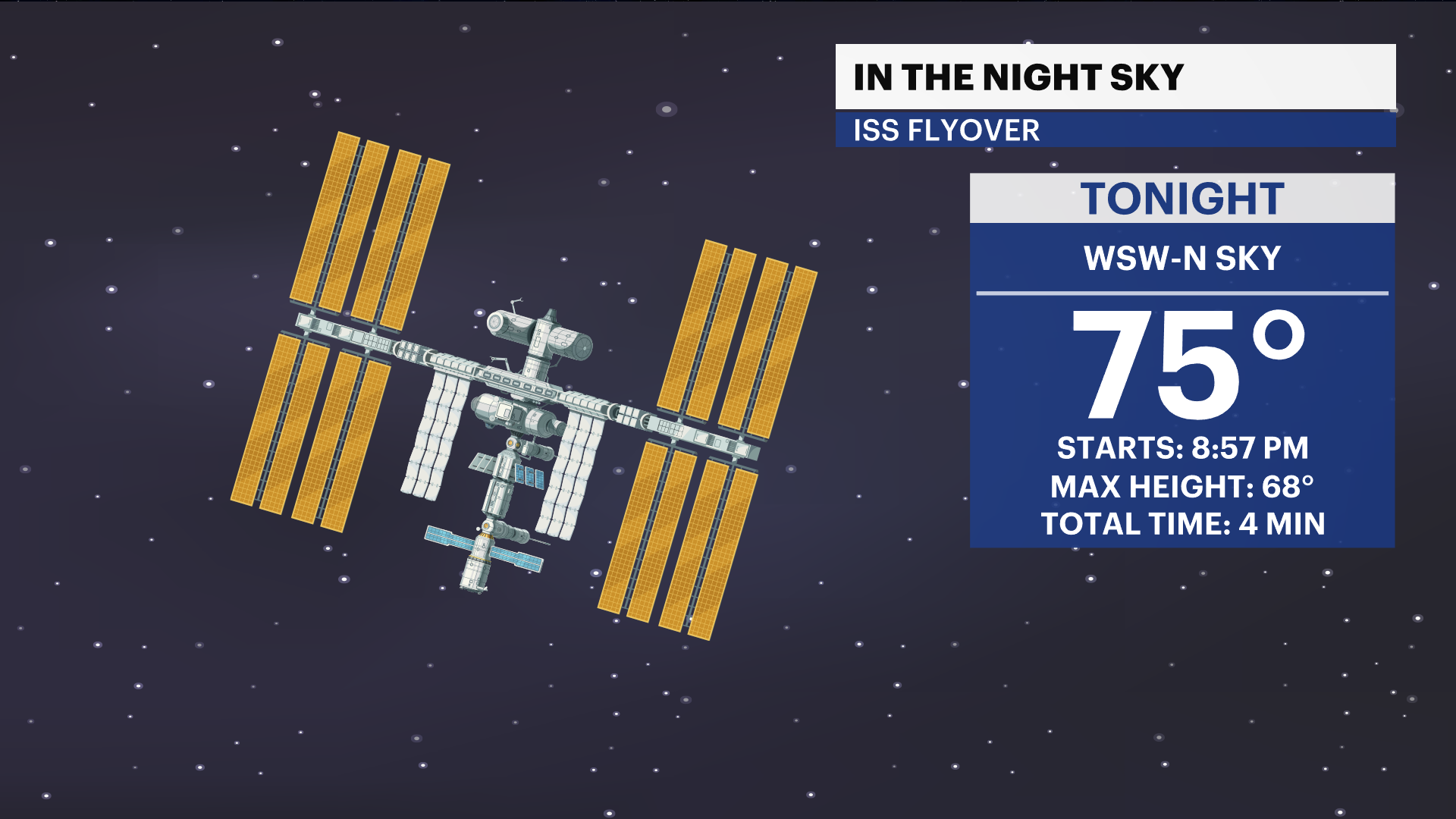 IN THE NIGHT SKY
ISS FLYOVER

TONIGHT
WSW-N SKY
75°
STARTS: 8:57 PM
MAX HEIGHT: 68°
TOTAL TIME: 4 MIN